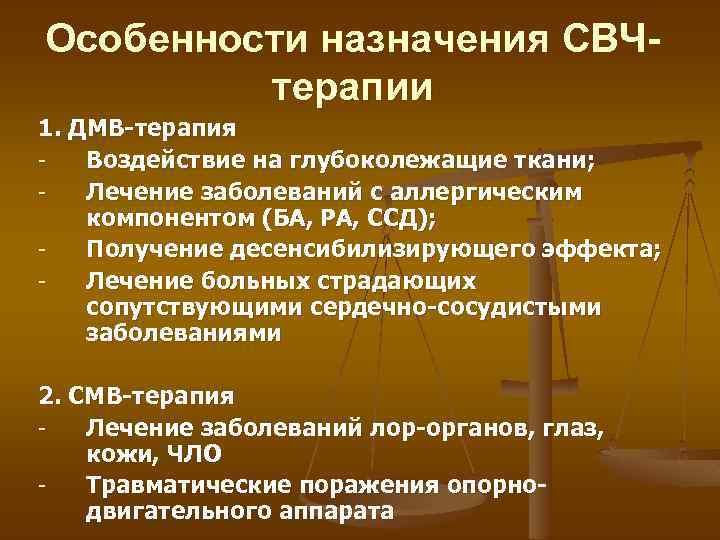 Особенности назначения СВЧ-терапии

1. ДМВ-терапия
- Воздействие на глубоколежащие ткани;
- Лечение заболеваний с аллергическим компонентом (БА, РА, ССД);
- Получение десенсибилизирующего эффекта;
- Лечение больных страдающих сопутствующими сердечно-сосудистыми заболеваниями

2. СМВ-терапия
- Лечение заболеваний лор-органов, глаз, кожи, ЧЛО
- Травматические поражения опорно-двигательного аппарата